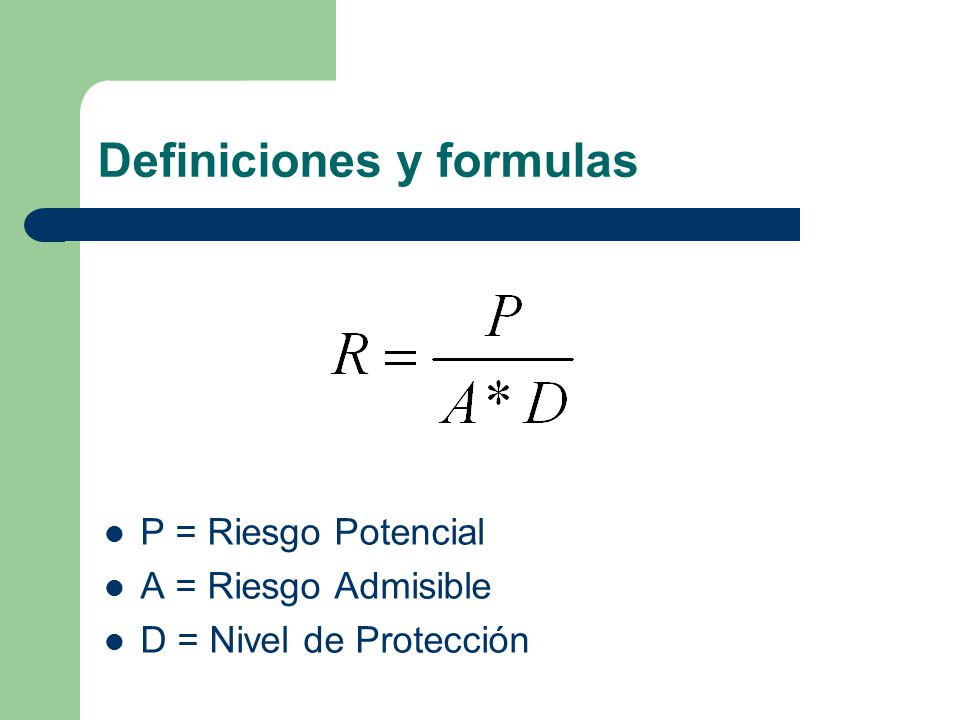 Definiciones y formulas

$R = \frac{P}{A * D}$

- P = Riesgo Potencial
- A = Riesgo Admisible
- D = Nivel de Protección